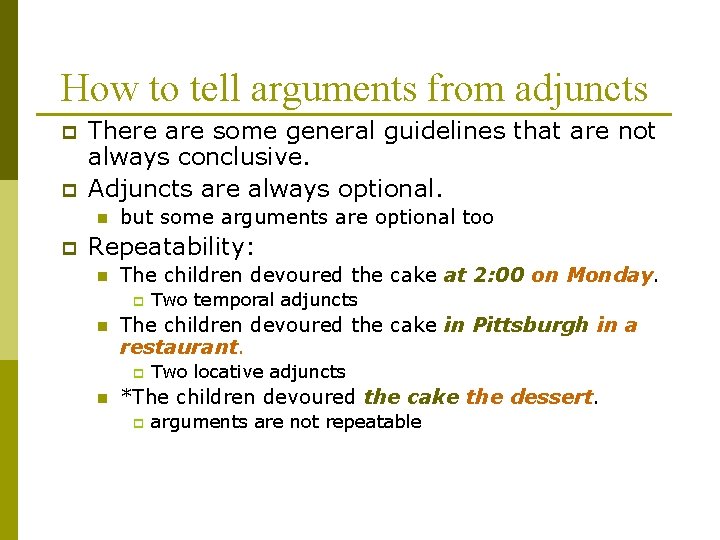 How to tell arguments from adjuncts

There are some general guidelines that are not always conclusive.

Adjuncts are always optional.

but some arguments are optional too

Repeatability:

The children devoured the cake at 2:00 on Monday.

Two temporal adjuncts

The children devoured the cake in Pittsburgh in a restaurant.

Two locative adjuncts

*The children devoured the cake the dessert.

arguments are not repeatable